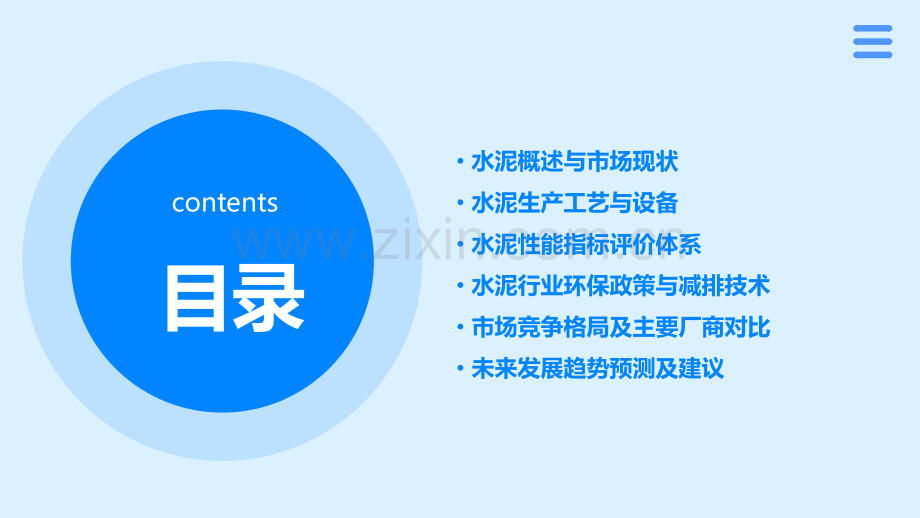 contents

目录

• 水泥概述与市场现状
• 水泥生产工艺与设备
• 水泥性能指标评价体系
• 水泥行业环保政策与减排技术
• 市场竞争格局及主要厂商对比
• 未来发展趋势预测及建议

www.zixin.com.cn